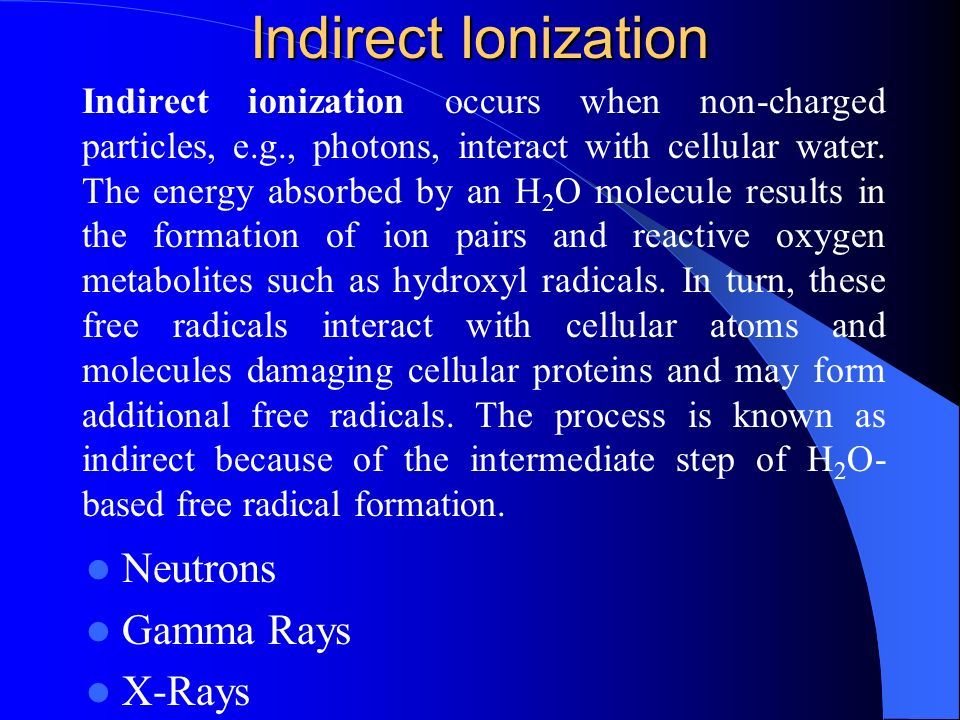 Indirect Ionization

Indirect ionization occurs when non-charged particles, e.g., photons, interact with cellular water. The energy absorbed by an $H_2O$ molecule results in the formation of ion pairs and reactive oxygen metabolites such as hydroxyl radicals. In turn, these free radicals interact with cellular atoms and molecules damaging cellular proteins and may form additional free radicals. The process is known as indirect because of the intermediate step of $H_2O$-based free radical formation.

- Neutrons
- Gamma Rays
- X-Rays